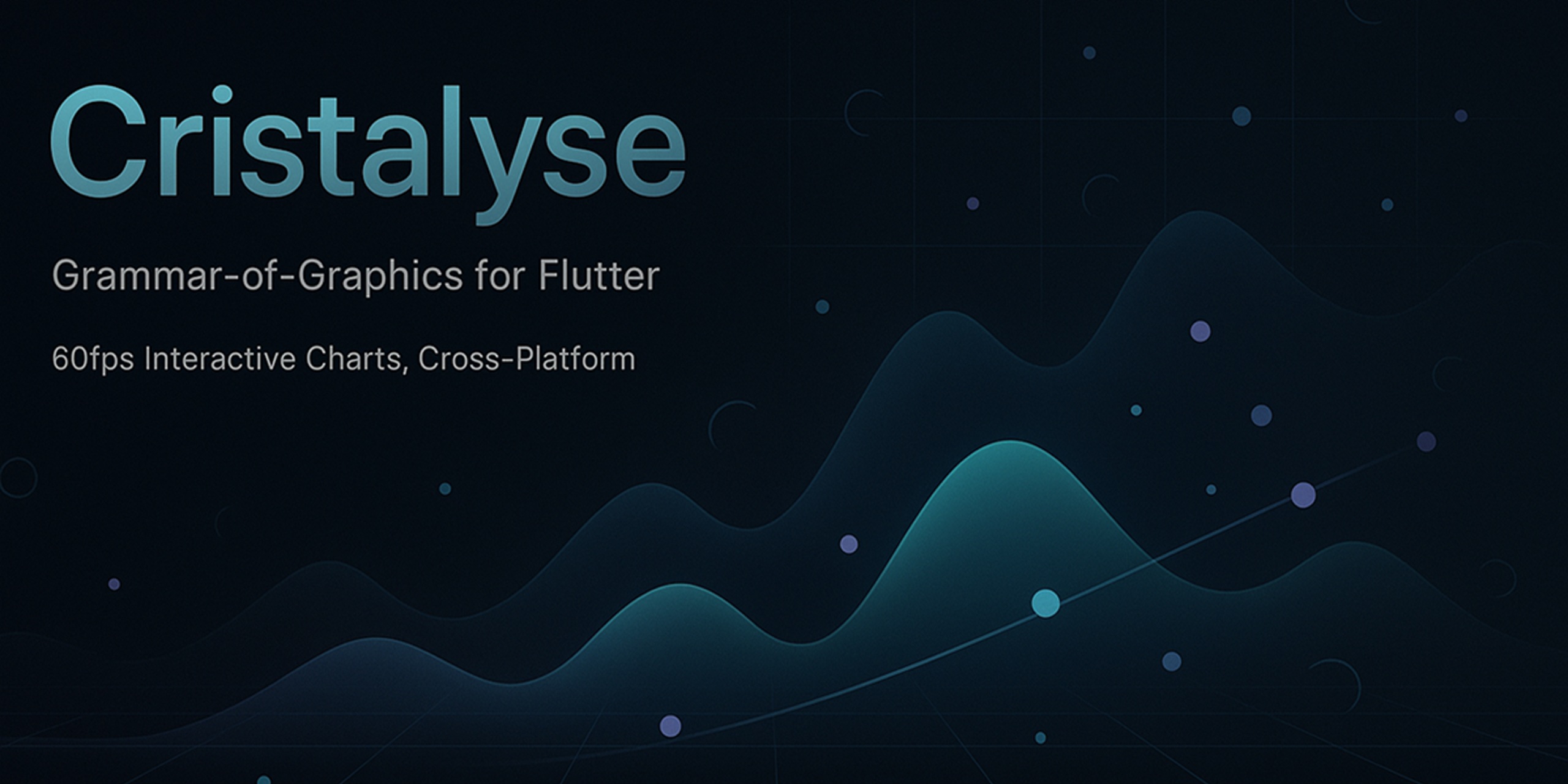 Cristalyse

Grammar-of-Graphics for Flutter

60fps Interactive Charts, Cross-Platform